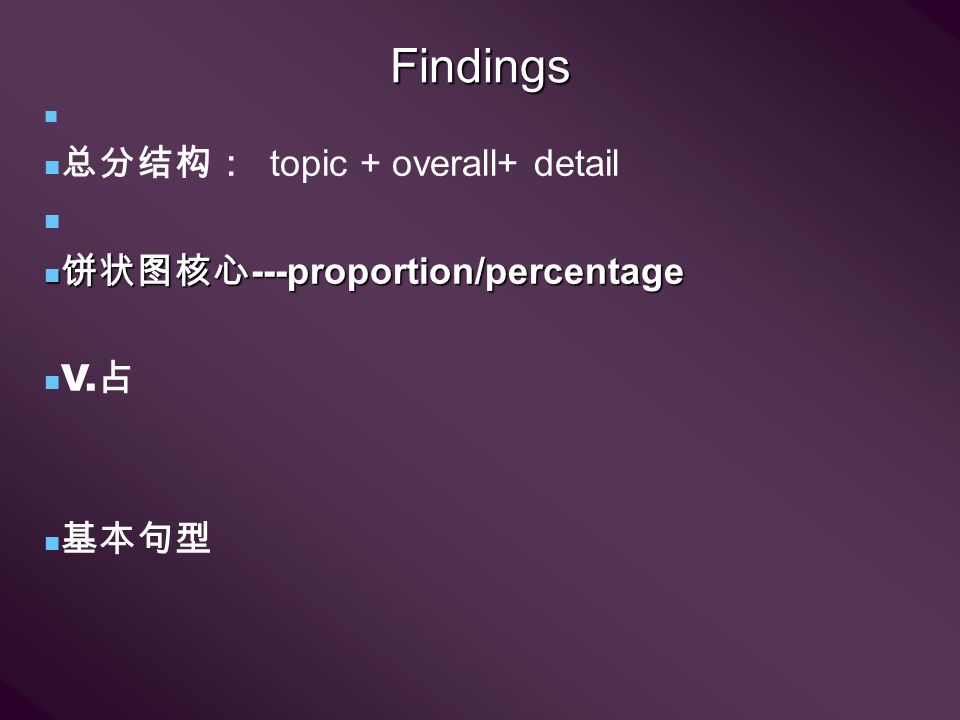 Findings

总分结构： topic + overall+ detail

饼状图核心---proportion/percentage

v.占

基本句型